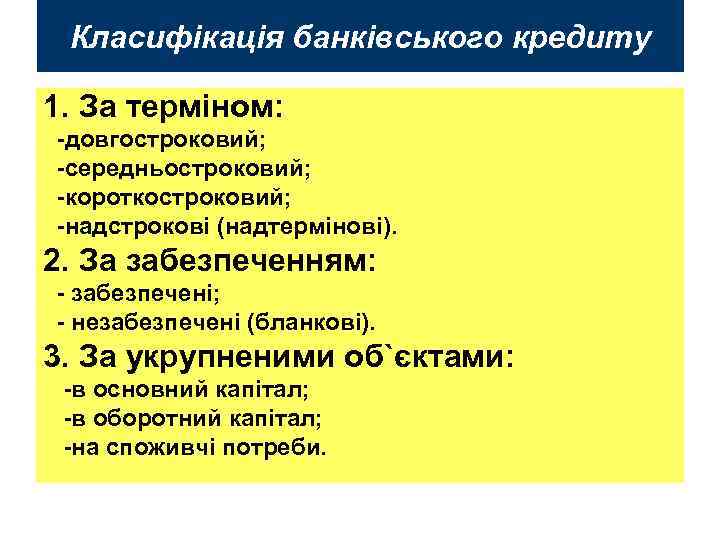 Класифікація банківського кредиту

1. За терміном:
-довгостроковий;
-середньостроковий;
-короткостроковий;
-надстрокові (надтермінові).

2. За забезпеченням:
- забезпечені;
- незабезпечені (бланкові).

3. За укрупненими об`єктами:
-в основний капітал;
-в оборотний капітал;
-на споживчі потреби.